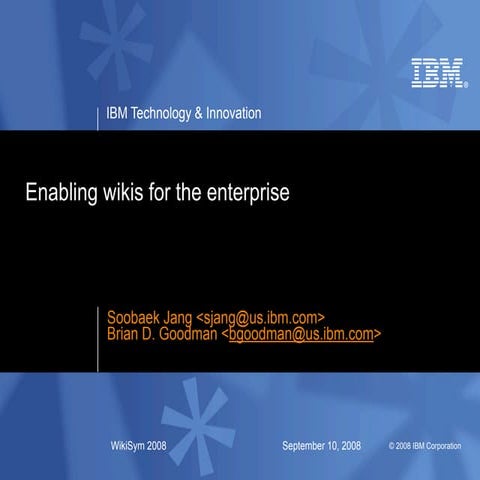 IBM

IBM Technology & Innovation

Enabling wikis for the enterprise

Soobaek Jang <sjang@us.ibm.com>
Brian D. Goodman <bgoodman@us.ibm.com>

WikiSym 2008

September 10, 2008

© 2008 IBM Corporation